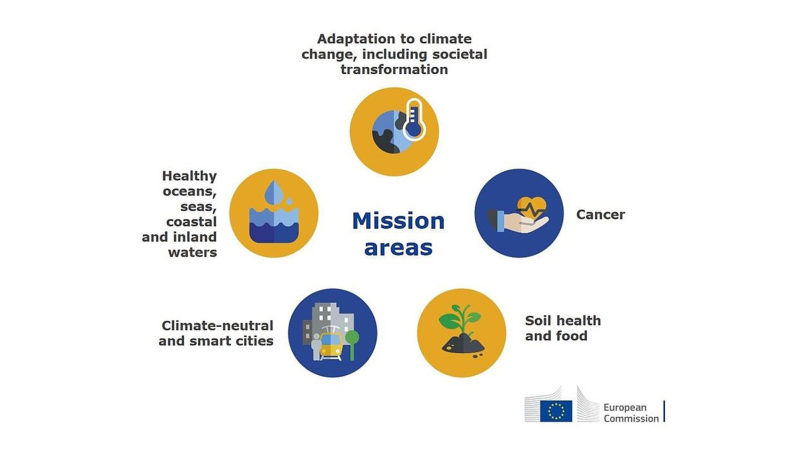 Adaptation to climate change, including societal transformation

Healthy oceans, seas, coastal and inland waters

Mission areas

Cancer

Climate-neutral and smart cities

Soil health and food

European Commission